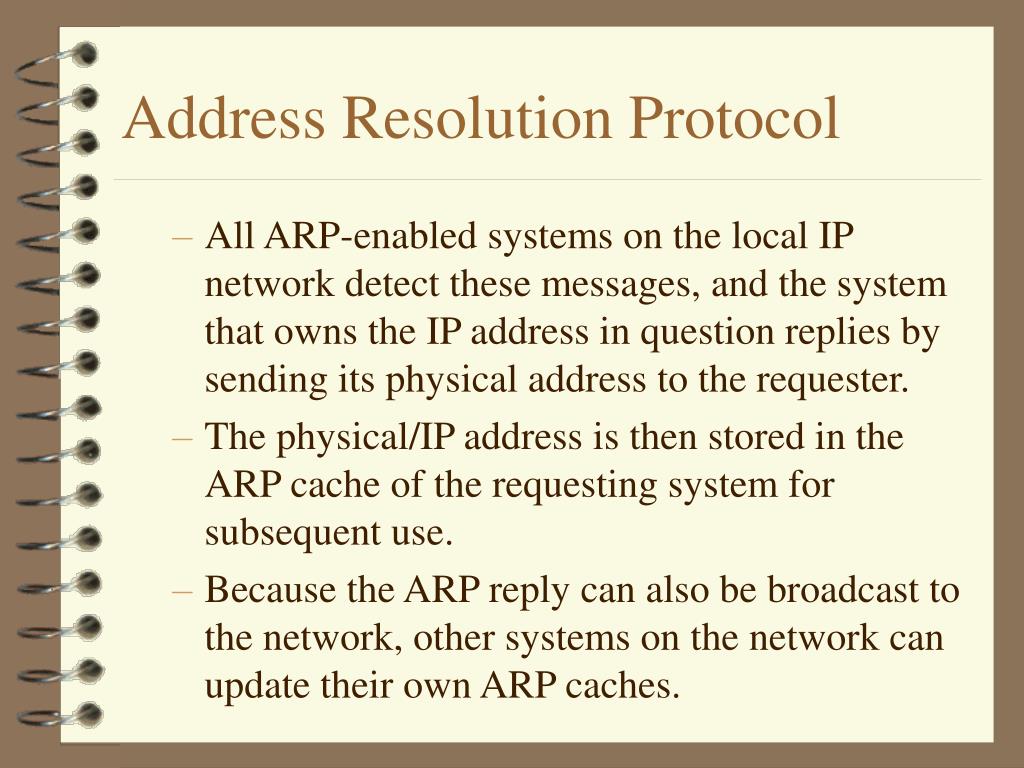 Address Resolution Protocol

– All ARP-enabled systems on the local IP network detect these messages, and the system that owns the IP address in question replies by sending its physical address to the requester.

– The physical/IP address is then stored in the ARP cache of the requesting system for subsequent use.

– Because the ARP reply can also be broadcast to the network, other systems on the network can update their own ARP caches.